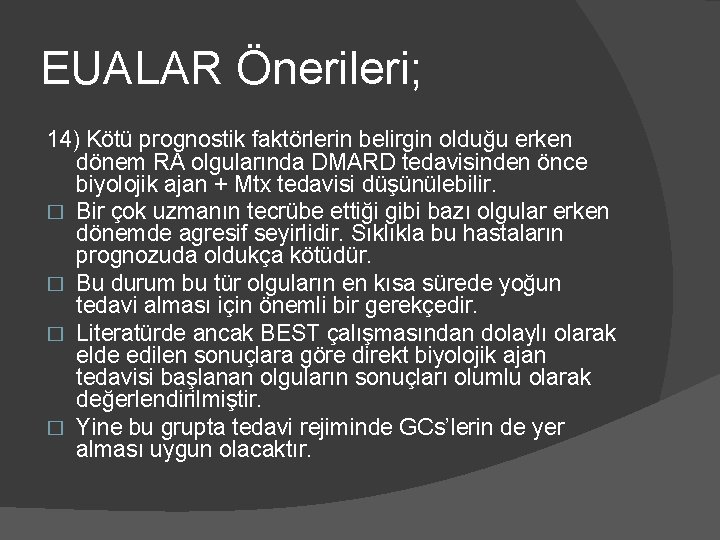 EUALAR Önerileri;

14) Kötü prognostik faktörlerin belirgin olduğu erken dönem RA olgularında DMARD tedavisinden önce biyolojik ajan + Mtx tedavisi düşünülebilir.

□ Bir çok uzmanın tecrübe ettiği gibi bazı olgular erken dönemde agresif seyirlidir. Sıklıkla bu hastaların prognozuda oldukça kötüdür.

□ Bu durum bu tür olguların en kısa sürede yoğun tedavi alması için önemli bir gerekçedir.

□ Literatürde ancak BEST çalışmasından dolaylı olarak elde edilen sonuçlara göre direkt biyolojik ajan tedavisi başlanan olguların sonuçları olumlu olarak değerlendirilmiştir.

□ Yine bu grupta tedavi rejiminde GCs'lerin de yer alması uygun olacaktır.